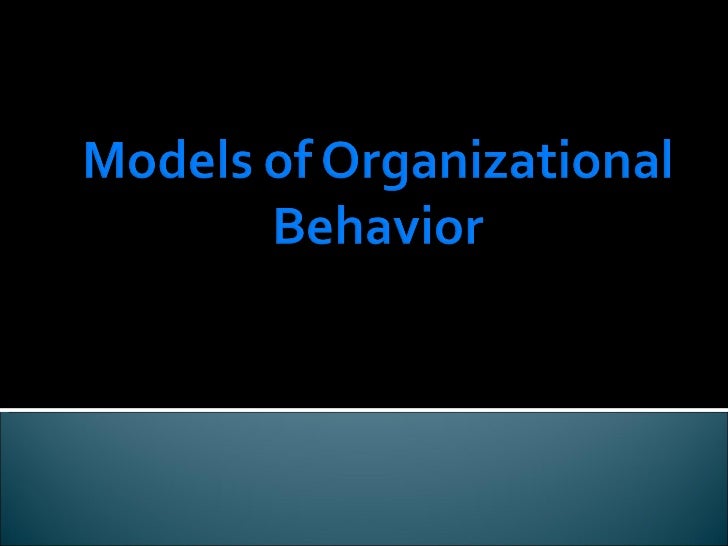 Models of Organizational Behavior